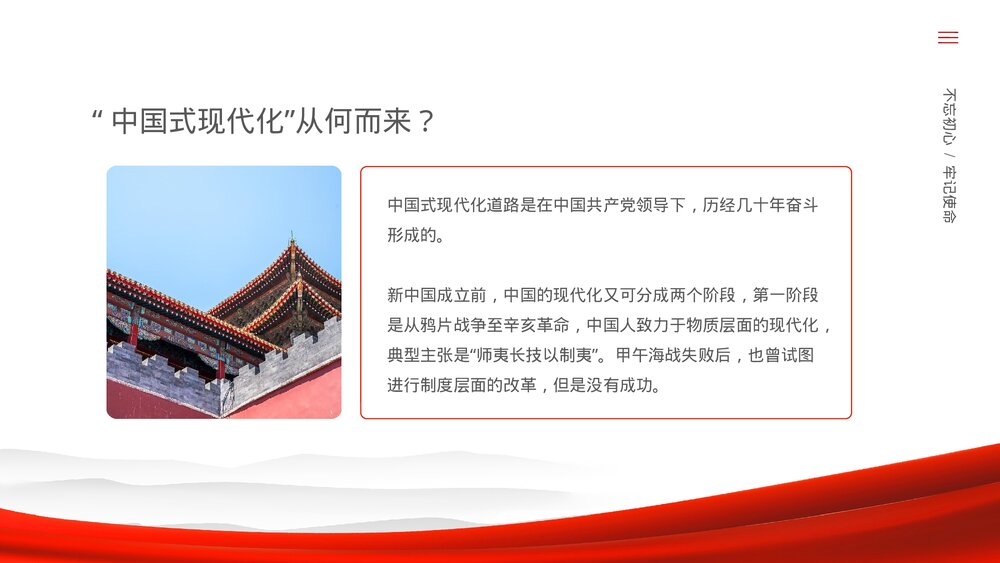 “ 中国式现代化”从何而来？

中国式现代化道路是在中国共产党领导下，历经几十年奋斗形成的。

新中国成立前，中国的现代化又可分成两个阶段，第一阶段是从鸦片战争至辛亥革命，中国人致力于物质层面的现代化，典型主张是“师夷长技以制夷”。甲午海战失败后，也曾试图进行制度层面的改革，但是没有成功。

不忘初心 / 牢记使命